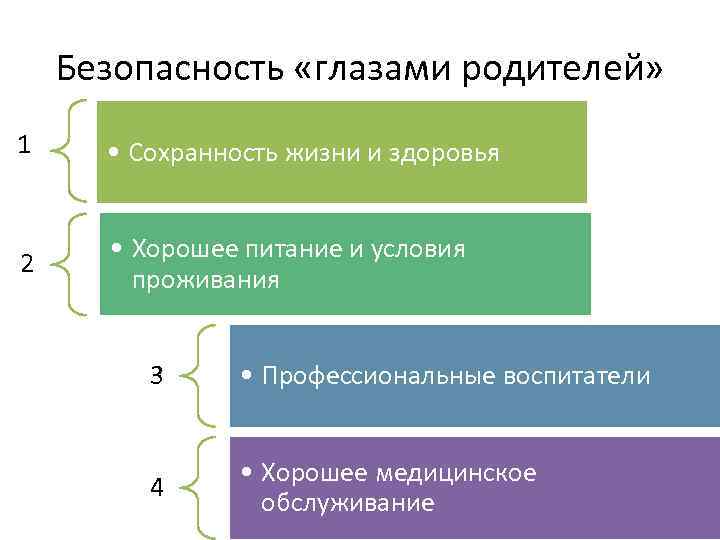 Безопасность «глазами родителей»

1

• Сохранность жизни и здоровья

2

• Хорошее питание и условия проживания

3

• Профессиональные воспитатели

4

• Хорошее медицинское обслуживание